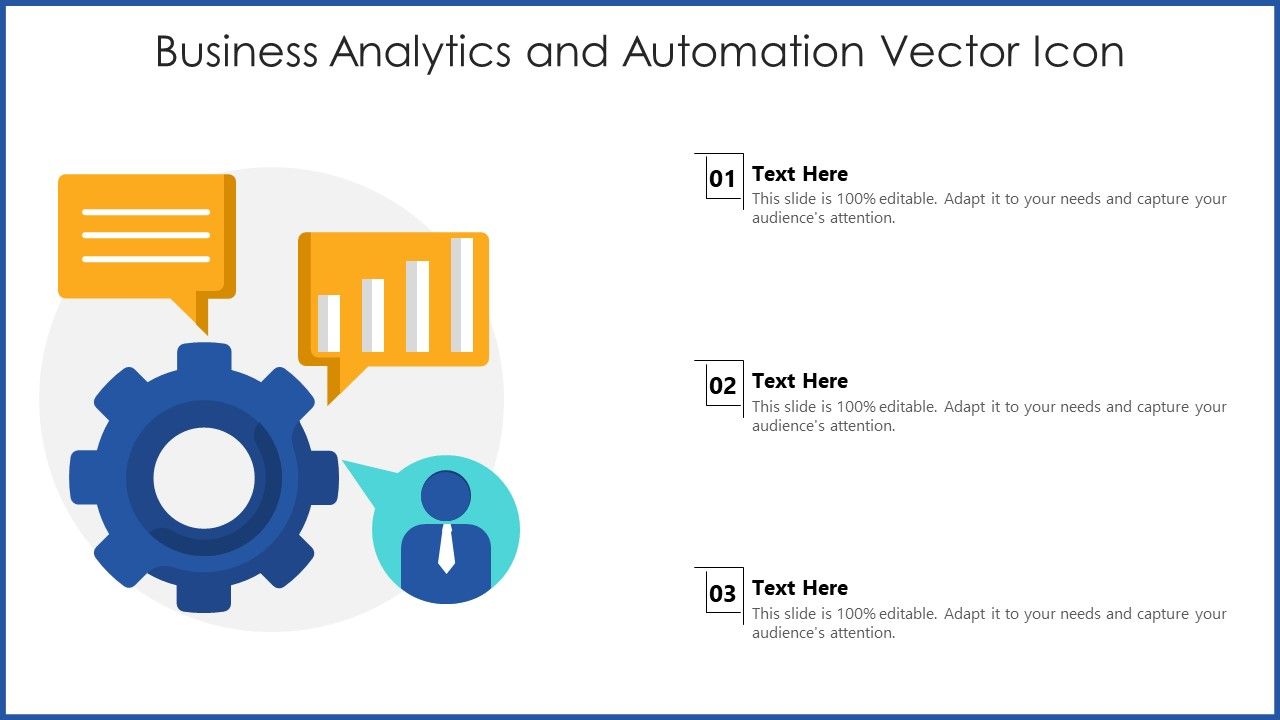 Business Analytics and Automation Vector Icon

01
Text Here
This slide is 100% editable. Adapt it to your needs and capture your audience's attention.

02
Text Here
This slide is 100% editable. Adapt it to your needs and capture your audience's attention.

03
Text Here
This slide is 100% editable. Adapt it to your needs and capture your audience's attention.